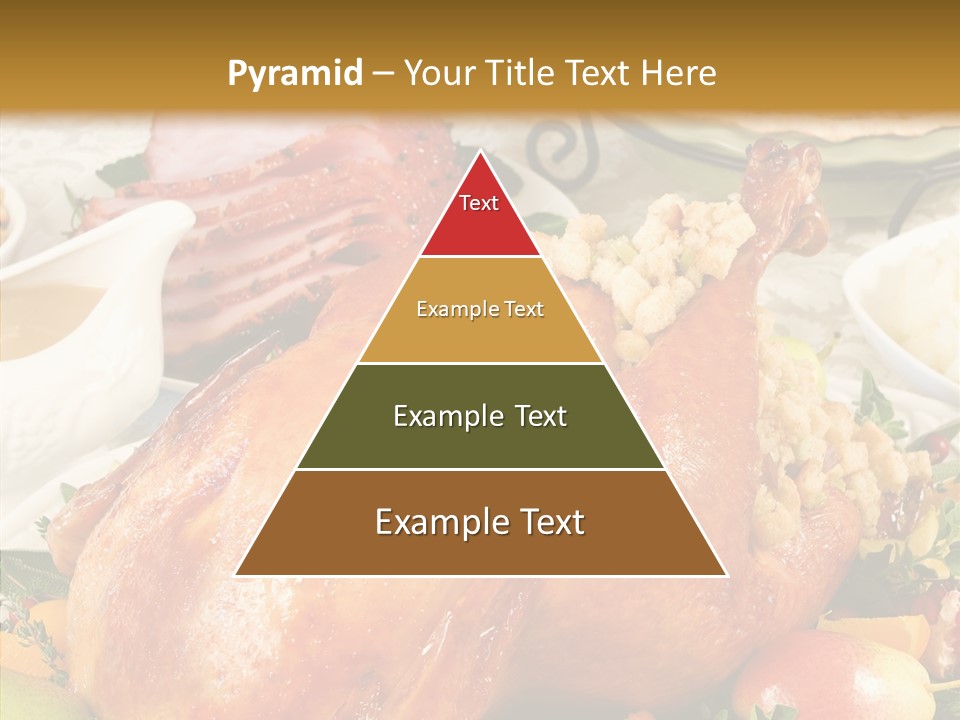 Pyramid – Your Title Text Here

Text

Example Text

Example Text

Example Text